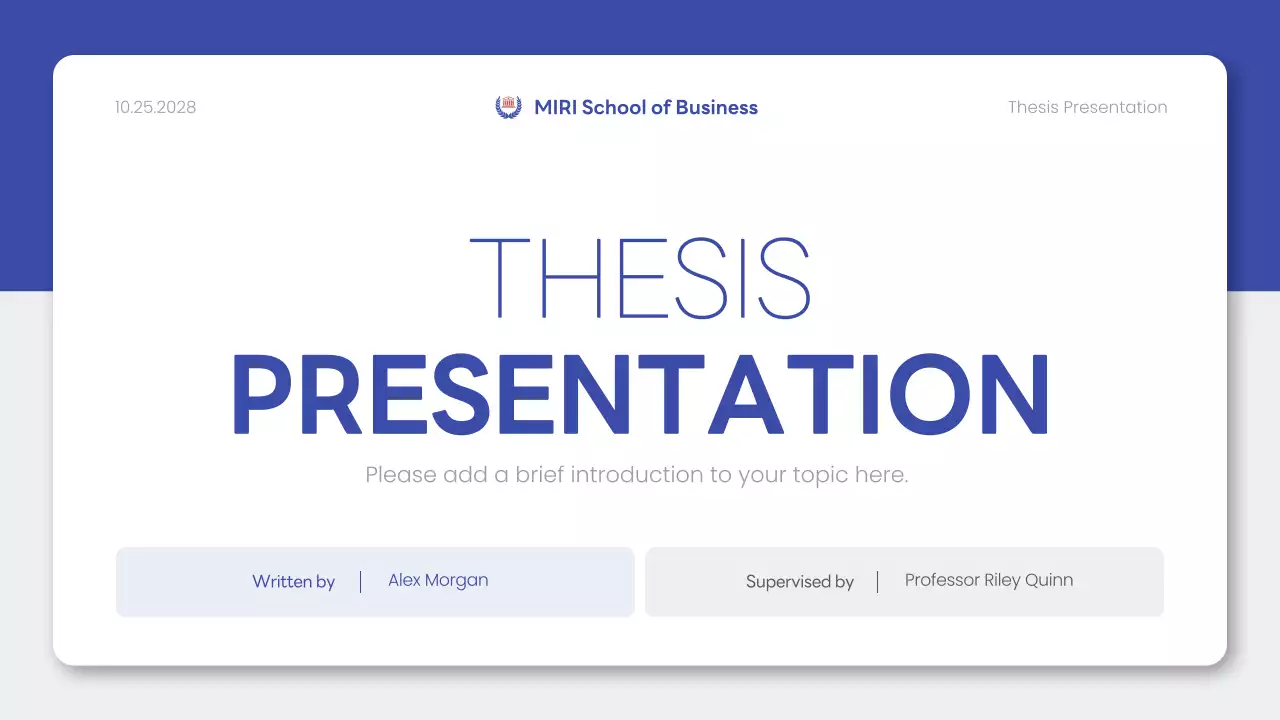 10.25.2028

MIRI School of Business

Thesis Presentation

THESIS
PRESENTATION

Please add a brief introduction to your topic here.

Written by | Alex Morgan

Supervised by | Professor Riley Quinn